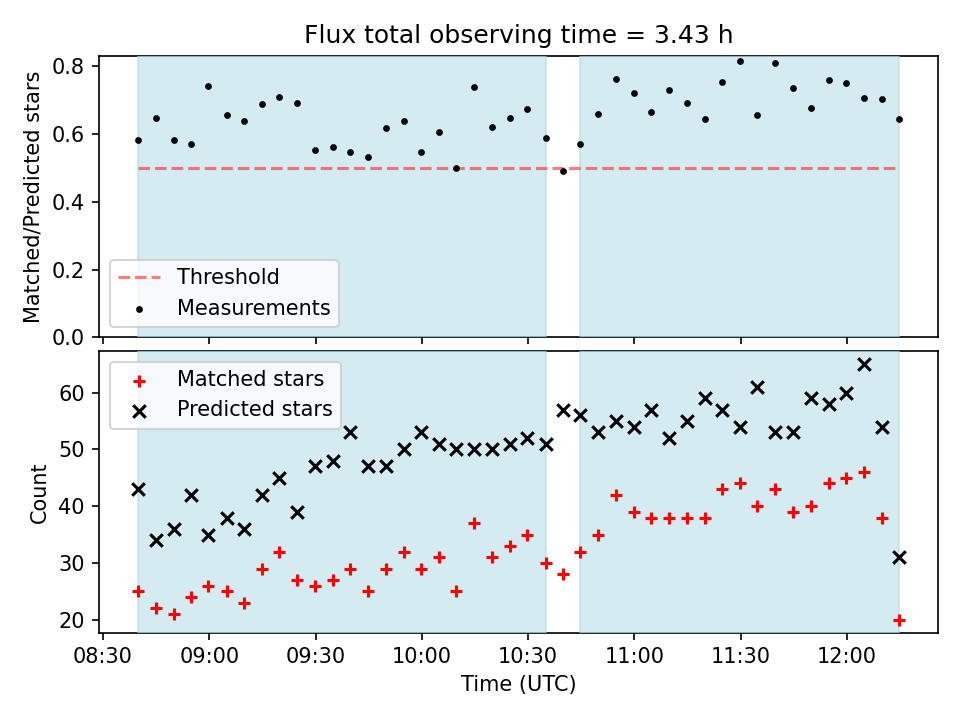 Flux total observing time = 3.43 h

Matched/Predicted stars

0.8
0.6
0.4
0.2
0.0

Threshold
Measurements

Matched stars
Predicted stars

Count

60
50
40
30
20

08:30 09:00 09:30 10:00 10:30 11:00 11:30 12:00

Time (UTC)